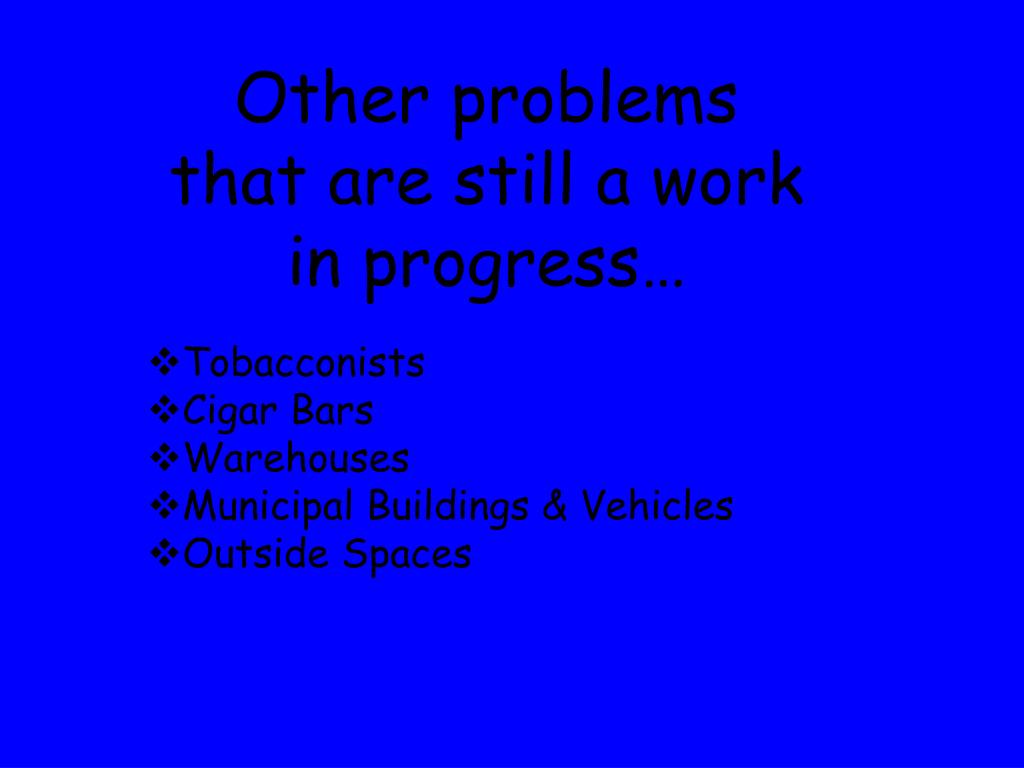 Other problems that are still a work in progress…

❖Tobacconists
❖Cigar Bars
❖Warehouses
❖Municipal Buildings & Vehicles
❖Outside Spaces